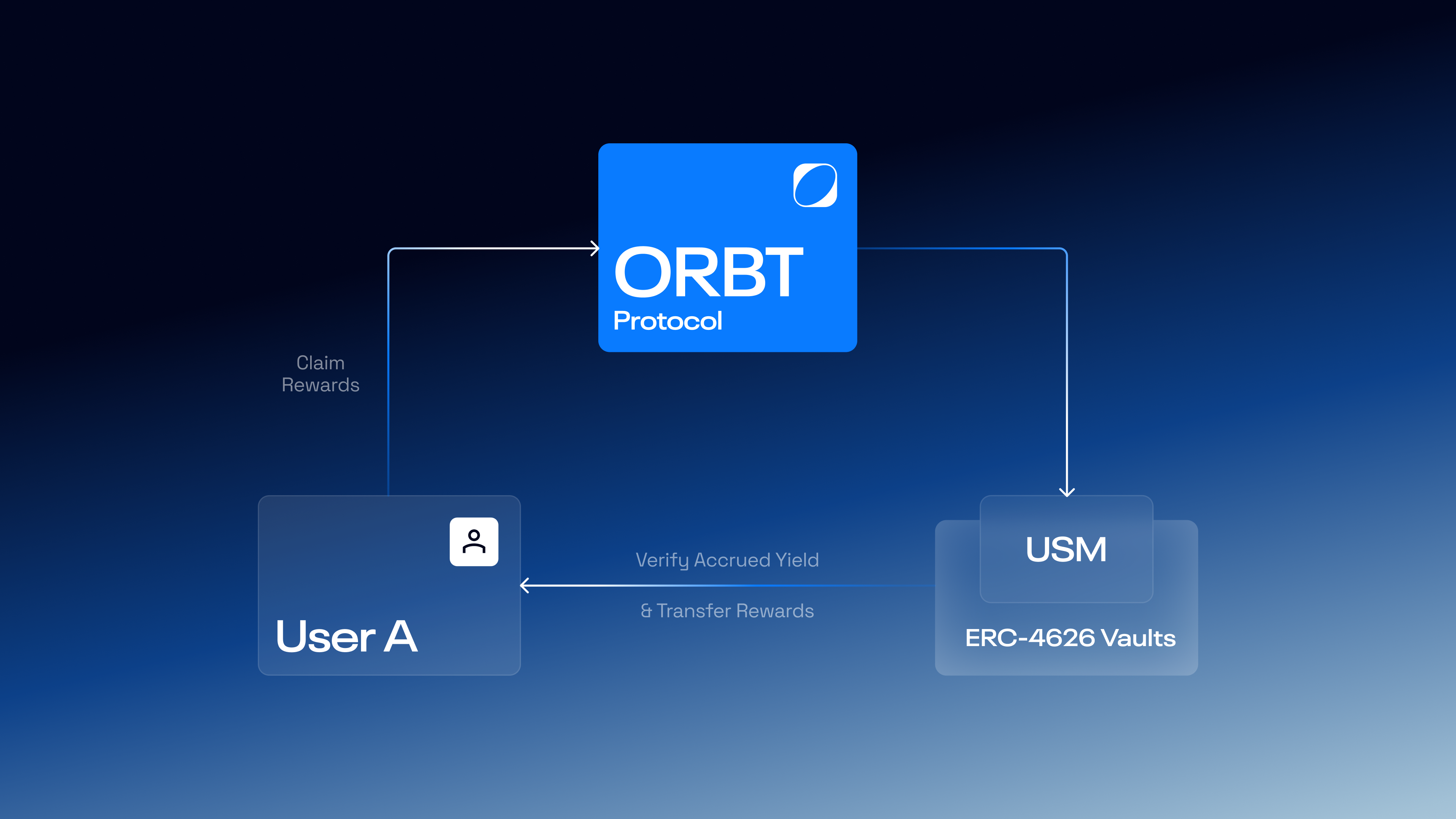 ORBT
Protocol

Claim
Rewards

User A

Verify Accrued Yield
& Transfer Rewards

USM

ERC-4626 Vaults